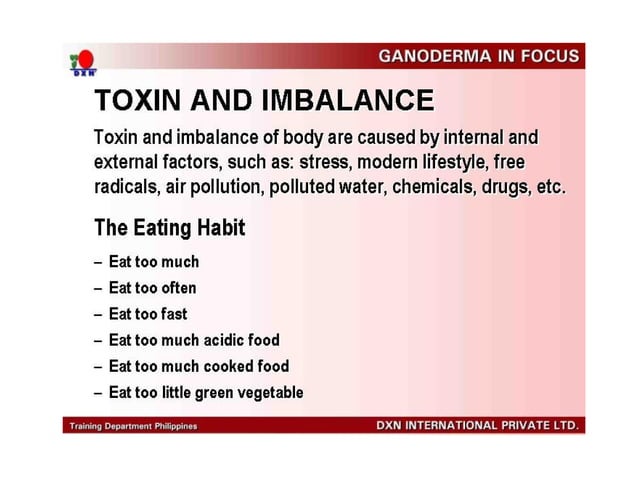 DXN

GANODERMA IN FOCUS

TOXIN AND IMBALANCE

Toxin and imbalance of body are caused by internal and external factors, such as: stress, modern lifestyle, free radicals, air pollution, polluted water, chemicals, drugs, etc.

The Eating Habit

– Eat too much
– Eat too often
– Eat too fast
– Eat too much acidic food
– Eat too much cooked food
– Eat too little green vegetable

Training Department Philippines

DXN INTERNATIONAL PRIVATE LTD.